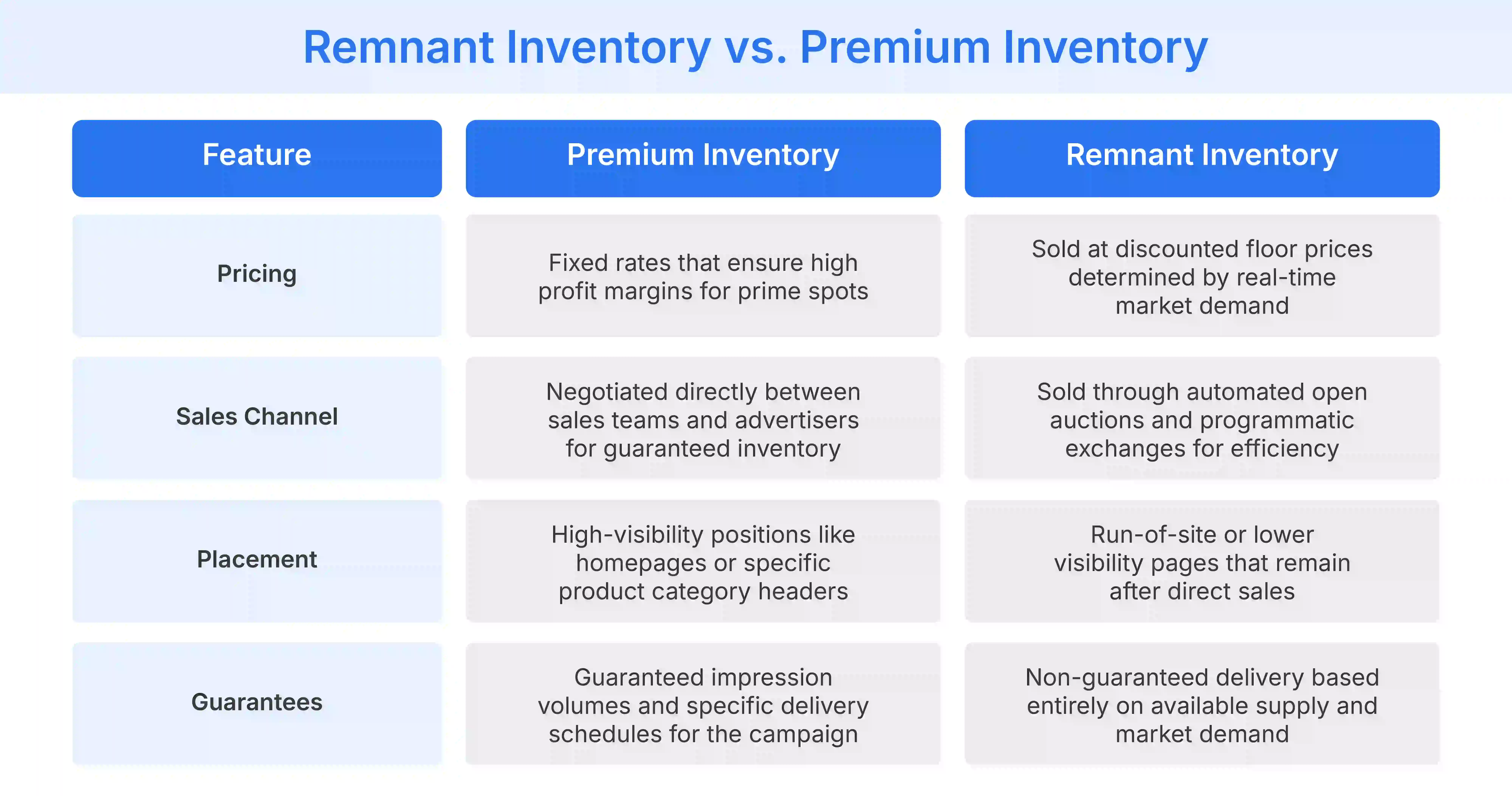 Remnant Inventory vs. Premium Inventory

| Feature | Premium Inventory | Remnant Inventory |
|---|---|---|
| Pricing | Fixed rates that ensure high profit margins for prime spots | Sold at discounted floor prices determined by real-time market demand |
| Sales Channel | Negotiated directly between sales teams and advertisers for guaranteed inventory | Sold through automated open auctions and programmatic exchanges for efficiency |
| Placement | High-visibility positions like homepages or specific product category headers | Run-of-site or lower visibility pages that remain after direct sales |
| Guarantees | Guaranteed impression volumes and specific delivery schedules for the campaign | Non-guaranteed delivery based entirely on available supply and market demand |